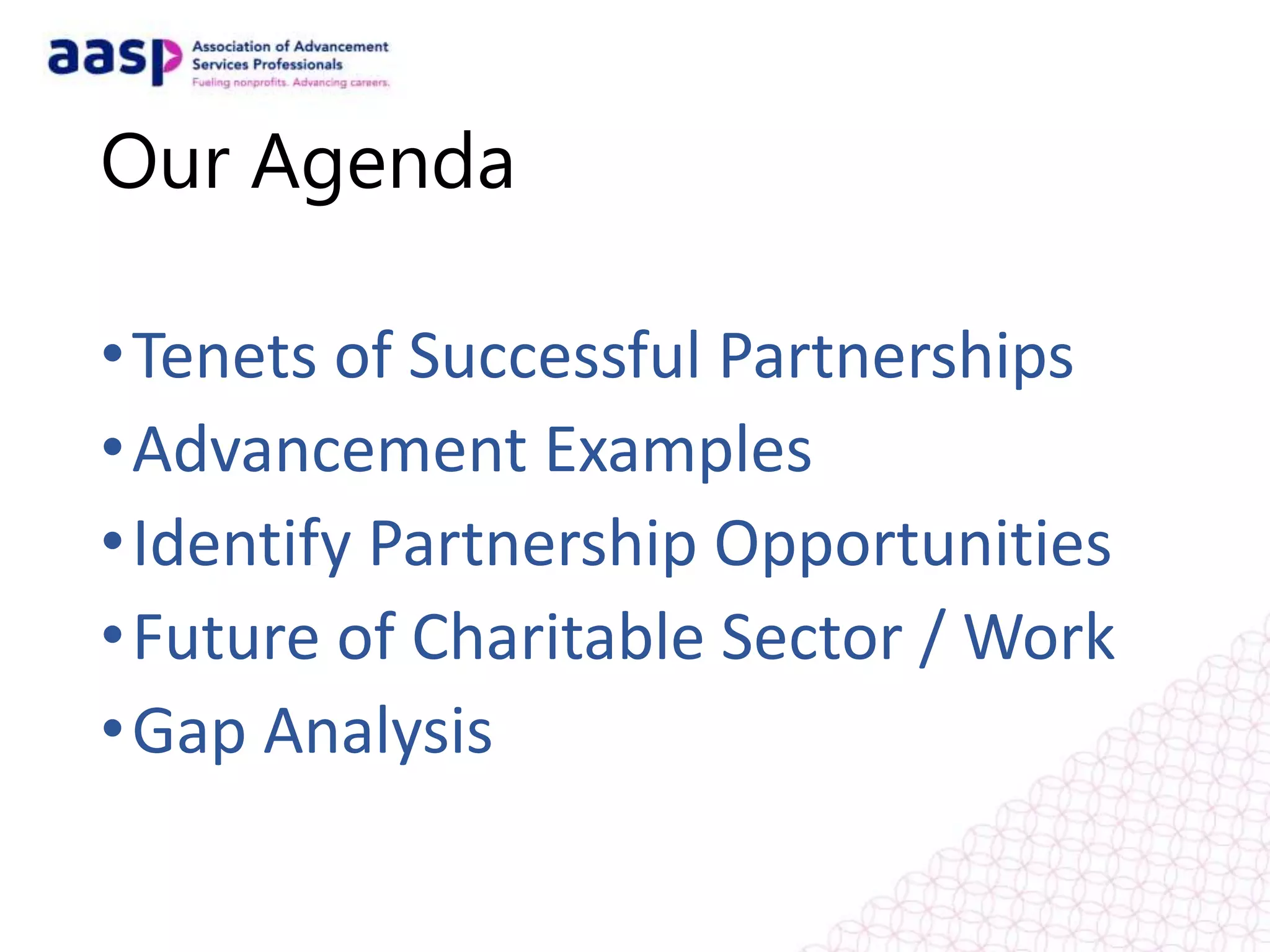 aasp Association of Advancement Services Professionals
Fueling nonprofits. Advancing careers.

Our Agenda

• Tenets of Successful Partnerships
• Advancement Examples
• Identify Partnership Opportunities
• Future of Charitable Sector / Work
• Gap Analysis